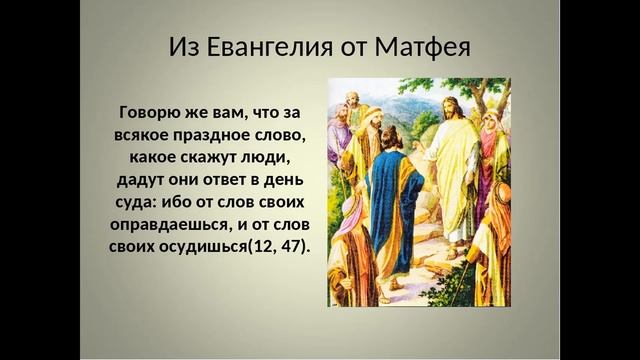 Из Евангелия от Матфея

Говорю же вам, что за всякое праздное слово, какое скажут люди, дадут они ответ в день суда: ибо от слов своих оправдаешься, и от слов своих осудишься(12, 47).